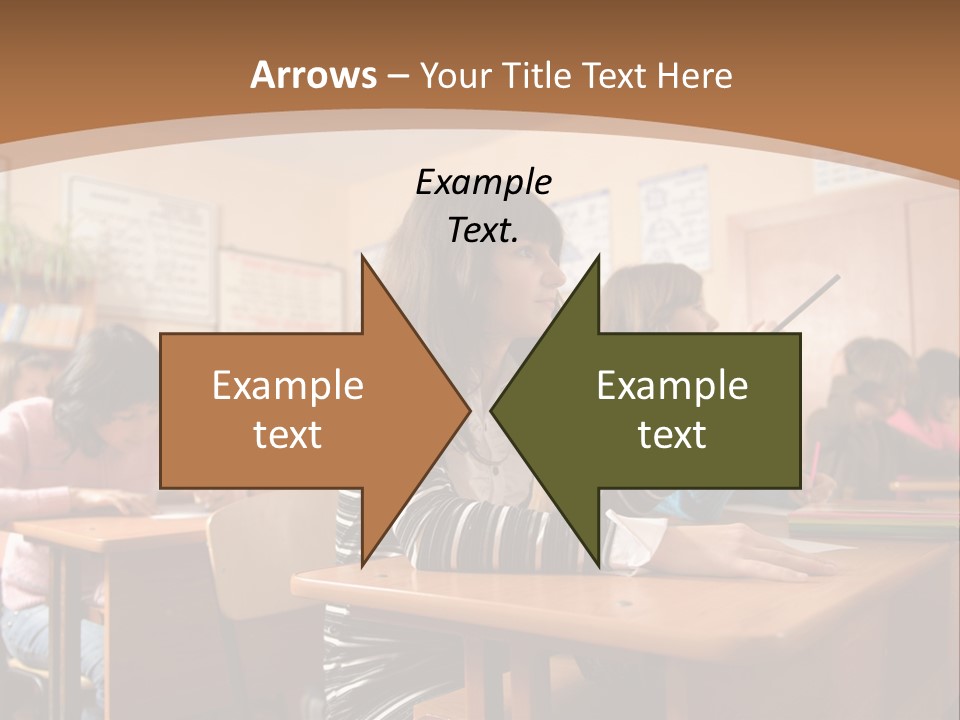 Arrows – Your Title Text Here

Example Text.

Example text

Example text